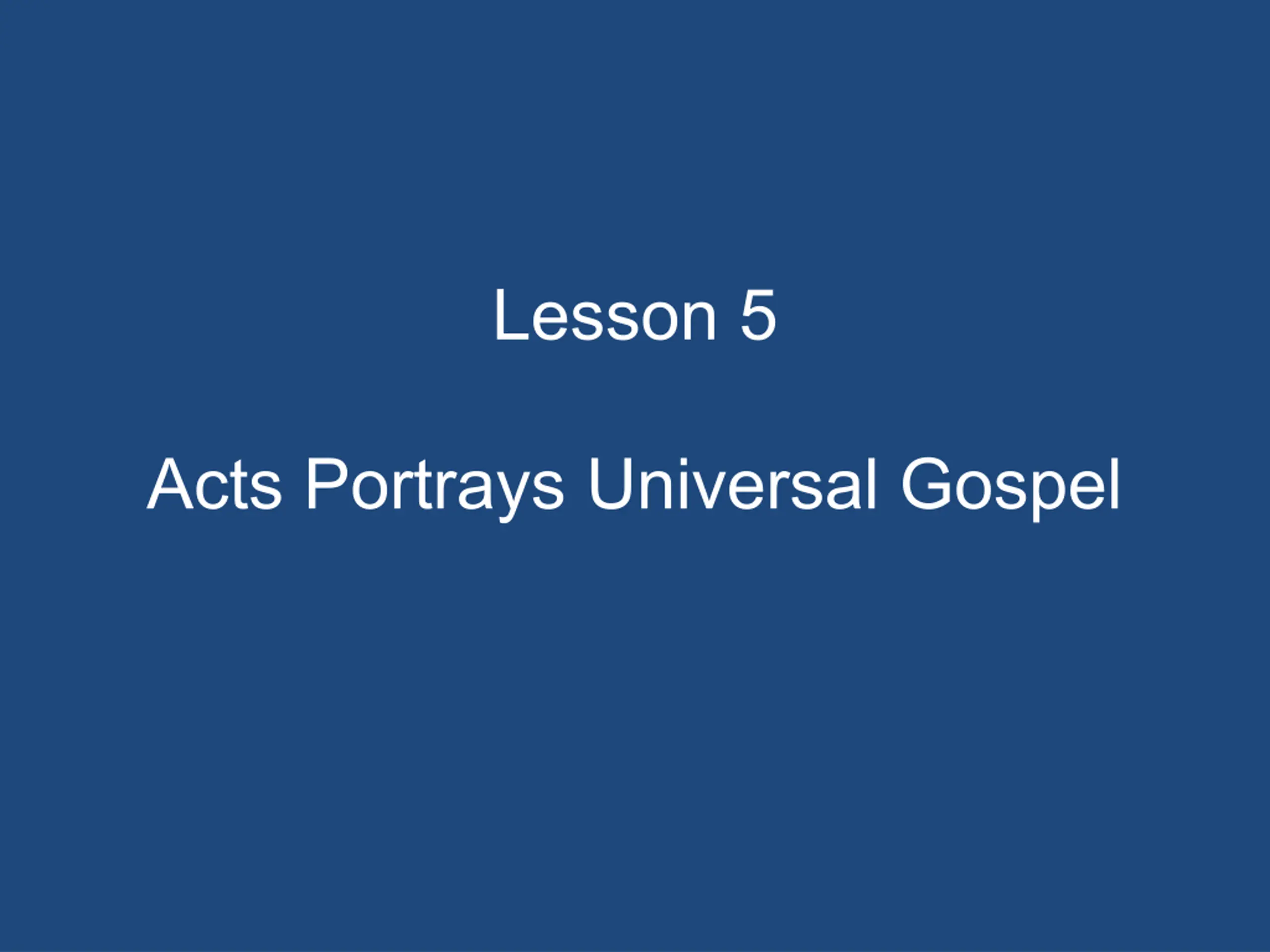 Lesson 5

Acts Portrays Universal Gospel